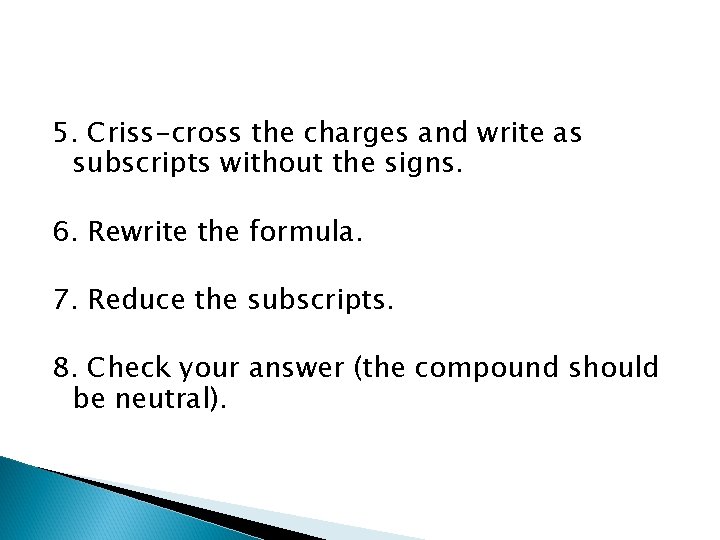 5. Criss-cross the charges and write as subscripts without the signs.

6. Rewrite the formula.

7. Reduce the subscripts.

8. Check your answer (the compound should be neutral).